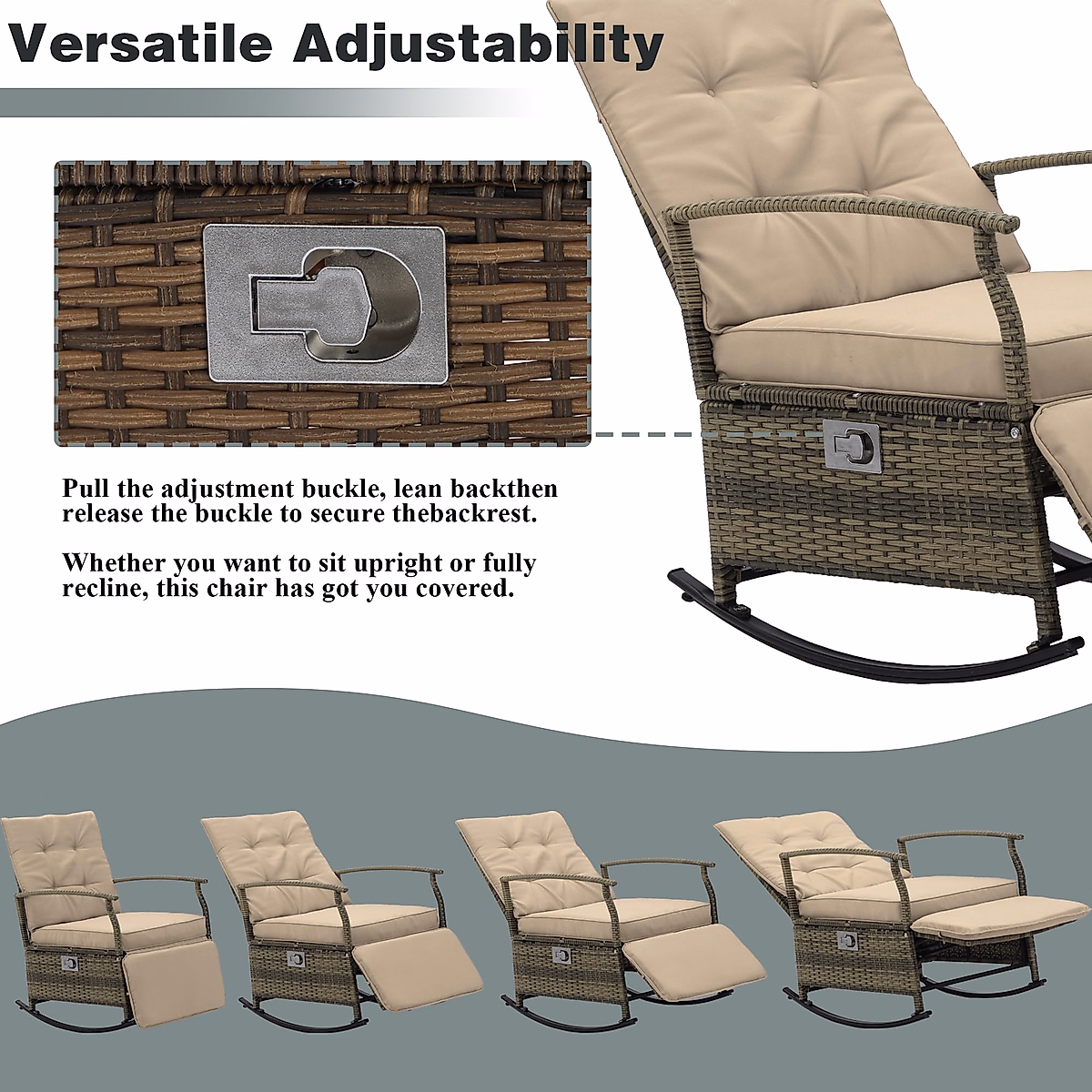 Versatile Adjustability

Pull the adjustment buckle, lean backthen release the buckle to secure thebackrest.

Whether you want to sit upright or fully recline, this chair has got you covered.